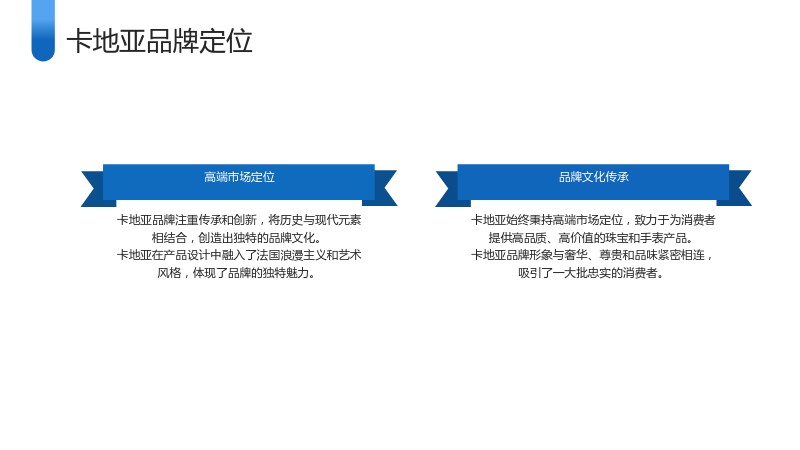 卡地亚品牌定位

高端市场定位

卡地亚品牌注重传承和创新，将历史与现代元素相结合，创造出独特的品牌文化。
卡地亚在产品设计中融入了法国浪漫主义和艺术风格，体现了品牌的独特魅力。

品牌文化传承

卡地亚始终秉持高端市场定位，致力于为消费者提供高品质、高价值的珠宝和手表产品。
卡地亚品牌形象与奢华、尊贵和品味紧密相连，吸引了一大批忠实的消费者。